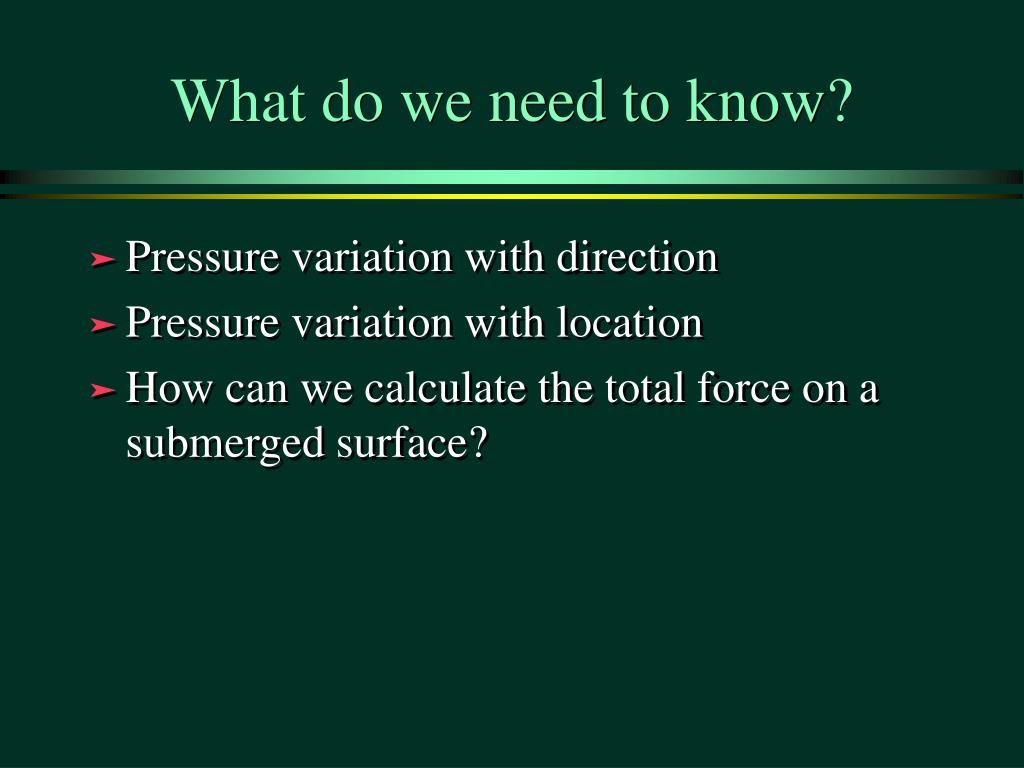 What do we need to know?

➤ Pressure variation with direction
➤ Pressure variation with location
➤ How can we calculate the total force on a submerged surface?